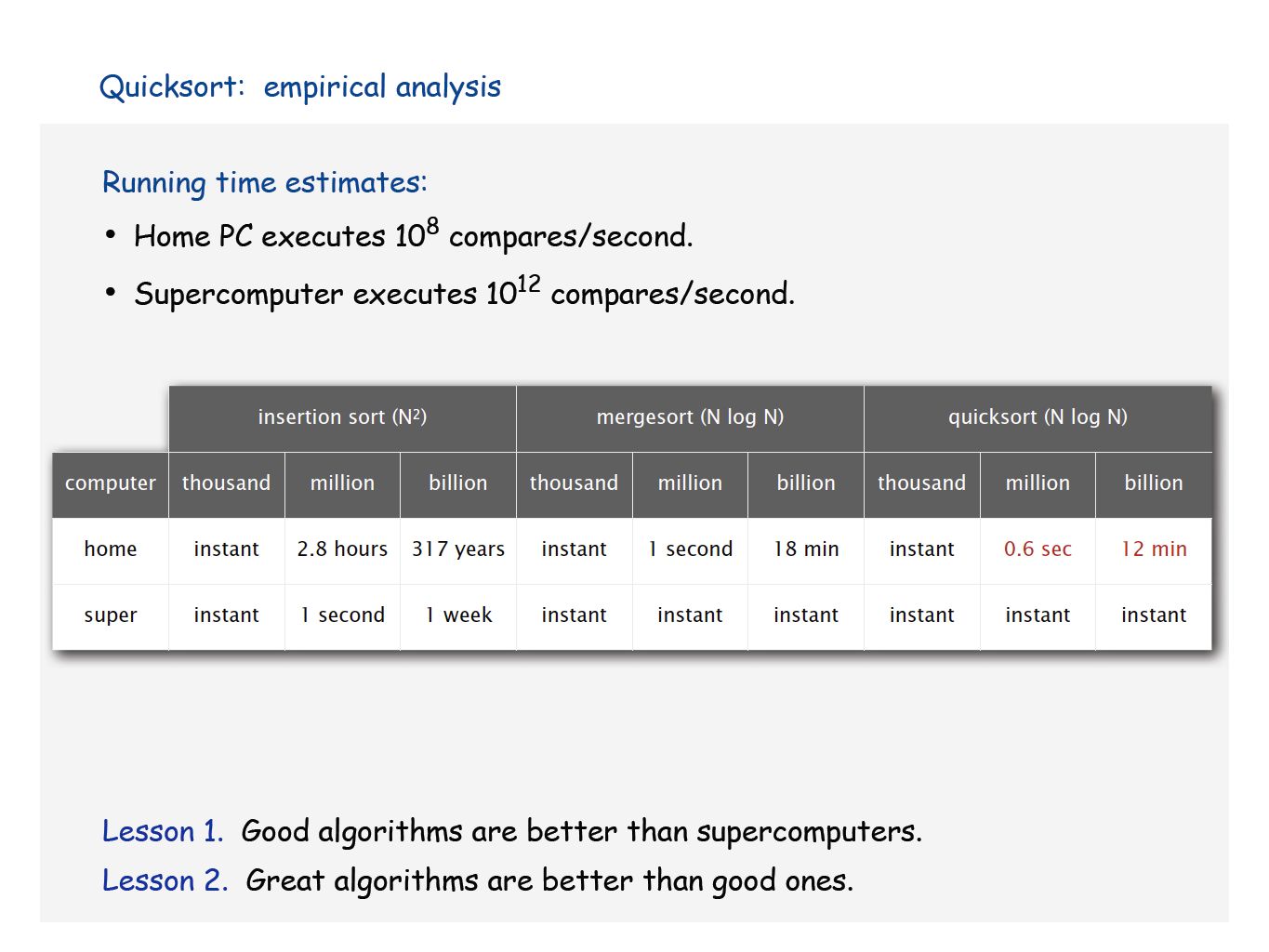 Quicksort: empirical analysis

Running time estimates:

• Home PC executes $10^8$ compares/second.

• Supercomputer executes $10^{12}$ compares/second.

| | insertion sort ($N^2$) | | | mergesort (N log N) | | | quicksort (N log N) | | |
|---|---|---|---|---|---|---|---|---|---|
| computer | thousand | million | billion | thousand | million | billion | thousand | million | billion |
| home | instant | 2.8 hours | 317 years | instant | 1 second | 18 min | instant | 0.6 sec | 12 min |
| super | instant | 1 second | 1 week | instant | instant | instant | instant | instant | instant |

Lesson 1. Good algorithms are better than supercomputers.

Lesson 2. Great algorithms are better than good ones.